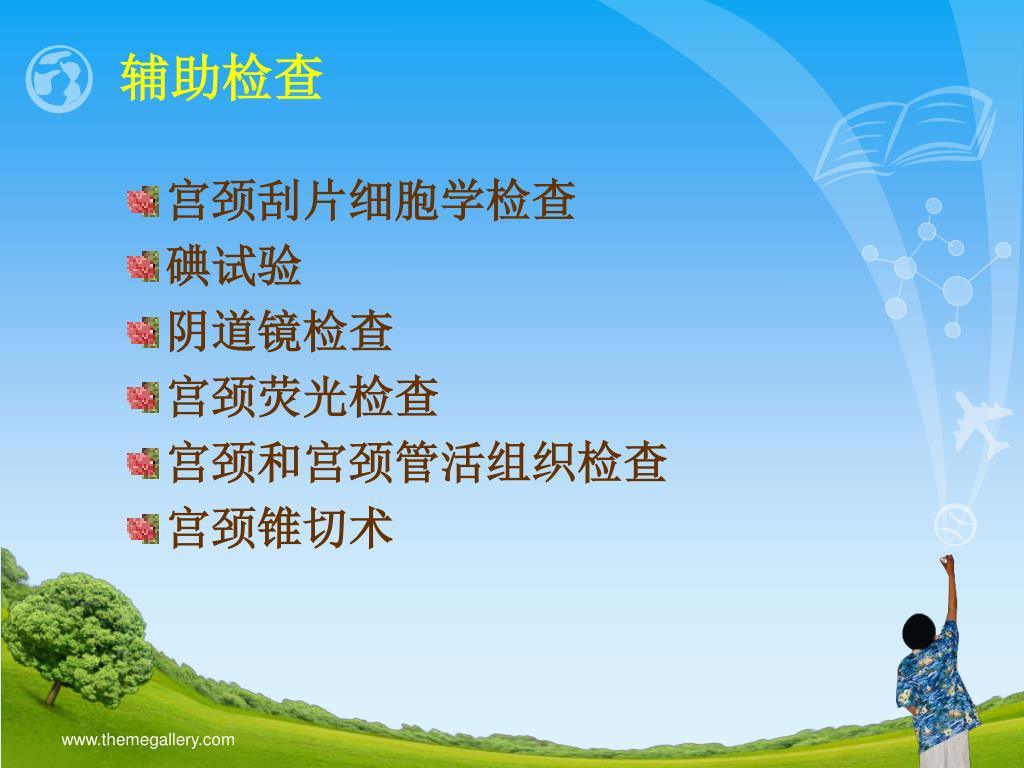 辅助检查

宫颈刮片细胞学检查
碘试验
阴道镜检查
宫颈荧光检查
宫颈和宫颈管活组织检查
宫颈锥切术

www.themegallery.com